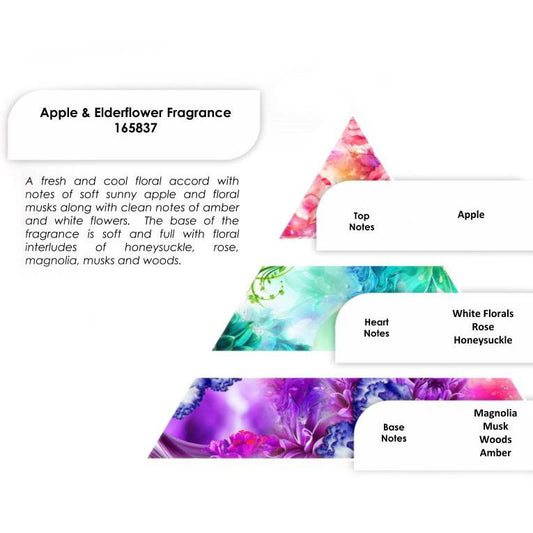 Apple & Elderflower Fragrance
165837

A fresh and cool floral accord with notes of soft sunny apple and floral musks along with clean notes of amber and white flowers. The base of the fragrance is soft and full with floral interludes of honeysuckle, rose, magnolia, musks and woods.

Top Notes

Apple

Heart Notes

White Florals
Rose
Honeysuckle

Base Notes

Magnolia
Musk
Woods
Amber